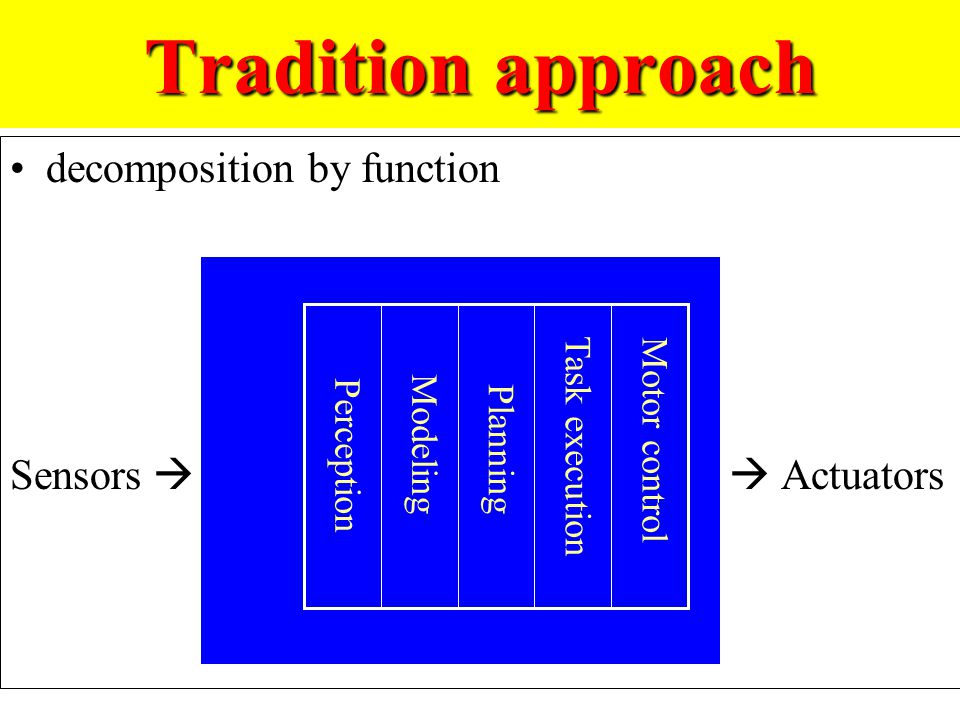 Tradition approach

• decomposition by function

Sensors →

Perception

Modeling

Planning

Task execution

Motor control

→ Actuators